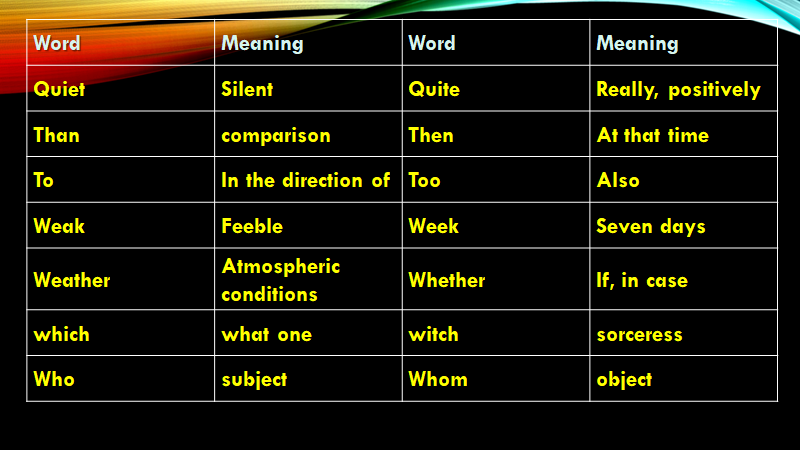 | Word | Meaning | Word | Meaning |
|---|---|---|---|
| Quiet | Silent | Quite | Really, positively |
| Than | comparison | Then | At that time |
| To | In the direction of | Too | Also |
| Weak | Feeble | Week | Seven days |
| Weather | Atmospheric conditions | Whether | If, in case |
| which | what one | witch | sorceress |
| Who | subject | Whom | object |